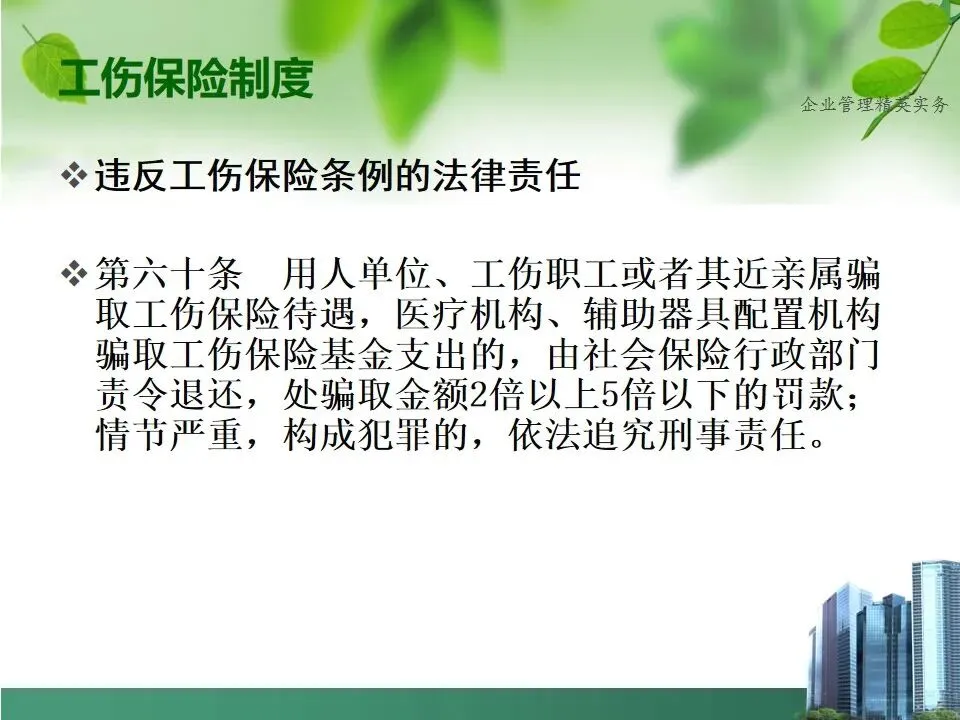 工伤保险制度

企业管理精英实务

❖ 违反工伤保险条例的法律责任

❖ 第六十条　用人单位、工伤职工或者其近亲属骗取工伤保险待遇，医疗机构、辅助器具配置机构骗取工伤保险基金支出的，由社会保险行政部门责令退还，处骗取金额2倍以上5倍以下的罚款；情节严重，构成犯罪的，依法追究刑事责任。